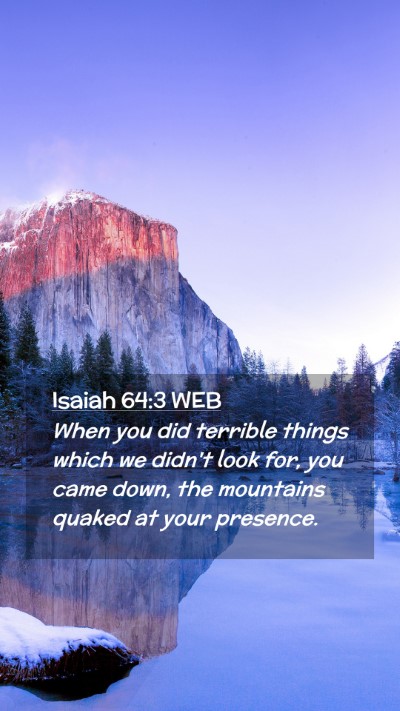 Isaiah 64:3 WEB

When you did terrible things which we didn't look for, you came down, the mountains quaked at your presence.